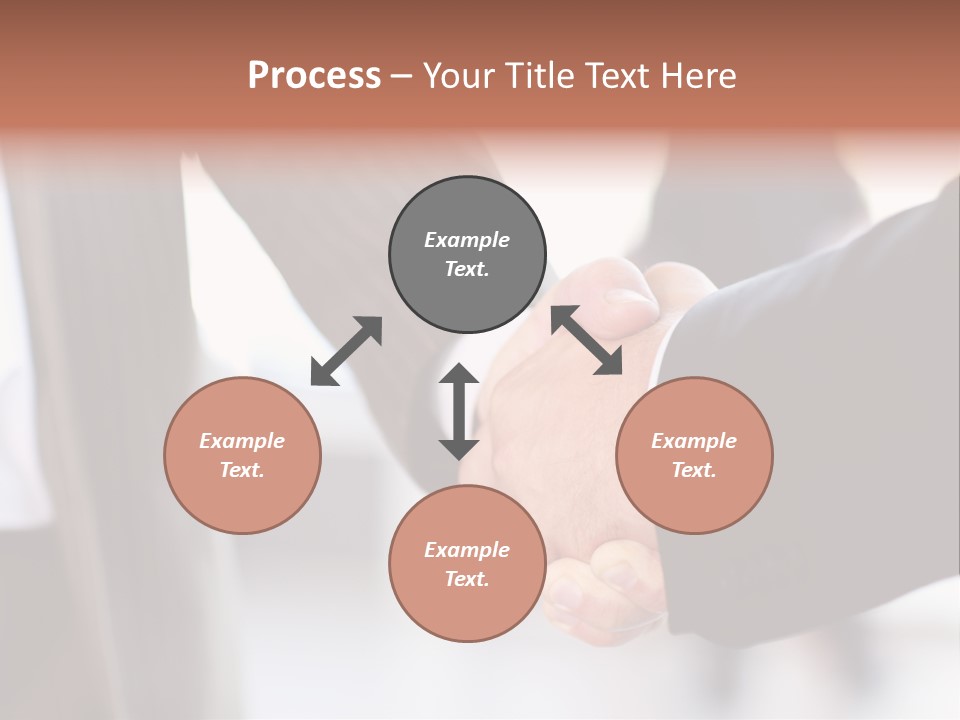 Process – Your Title Text Here

Example Text.

Example Text.

Example Text.

Example Text.